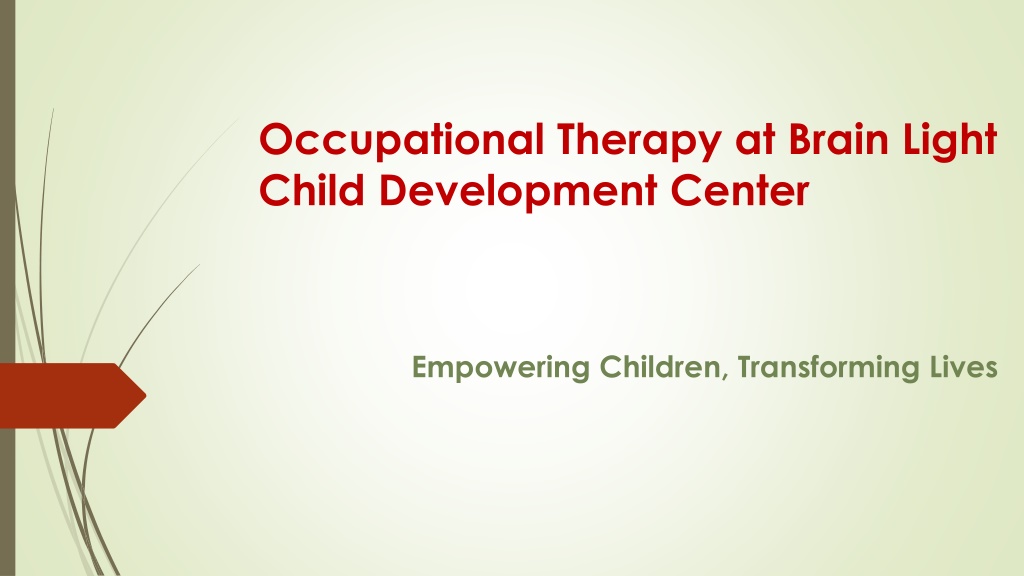 Occupational Therapy at Brain Light Child Development Center

Empowering Children, Transforming Lives